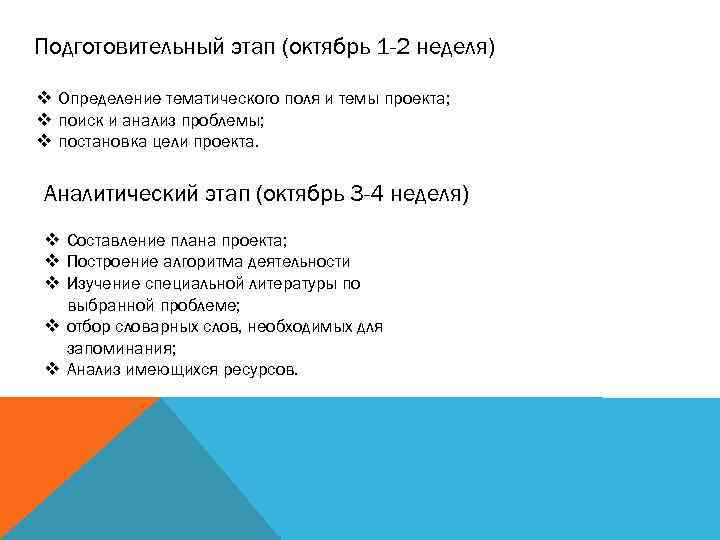 Подготовительный этап (октябрь 1-2 неделя)

❖ Определение тематического поля и темы проекта;
❖ поиск и анализ проблемы;
❖ постановка цели проекта.

Аналитический этап (октябрь 3-4 неделя)

❖ Составление плана проекта;
❖ Построение алгоритма деятельности
❖ Изучение специальной литературы по выбранной проблеме;
❖ отбор словарных слов, необходимых для запоминания;
❖ Анализ имеющихся ресурсов.